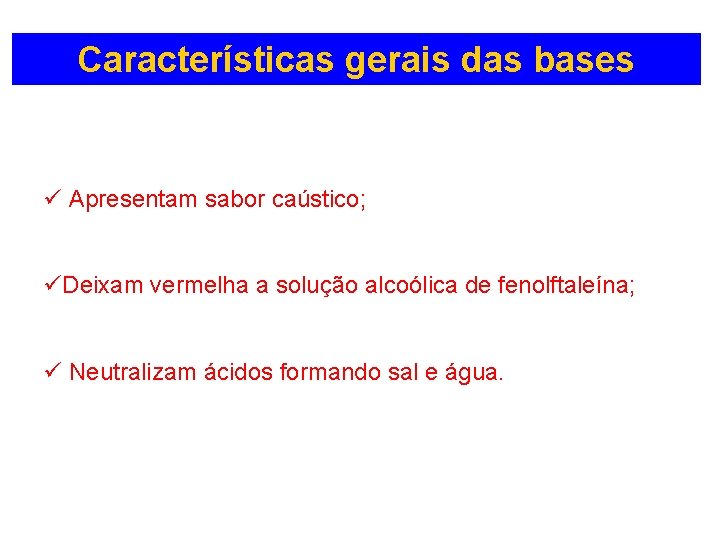 Características gerais das bases

✓ Apresentam sabor caústico;

✓Deixam vermelha a solução alcoólica de fenolftaleína;

✓ Neutralizam ácidos formando sal e água.